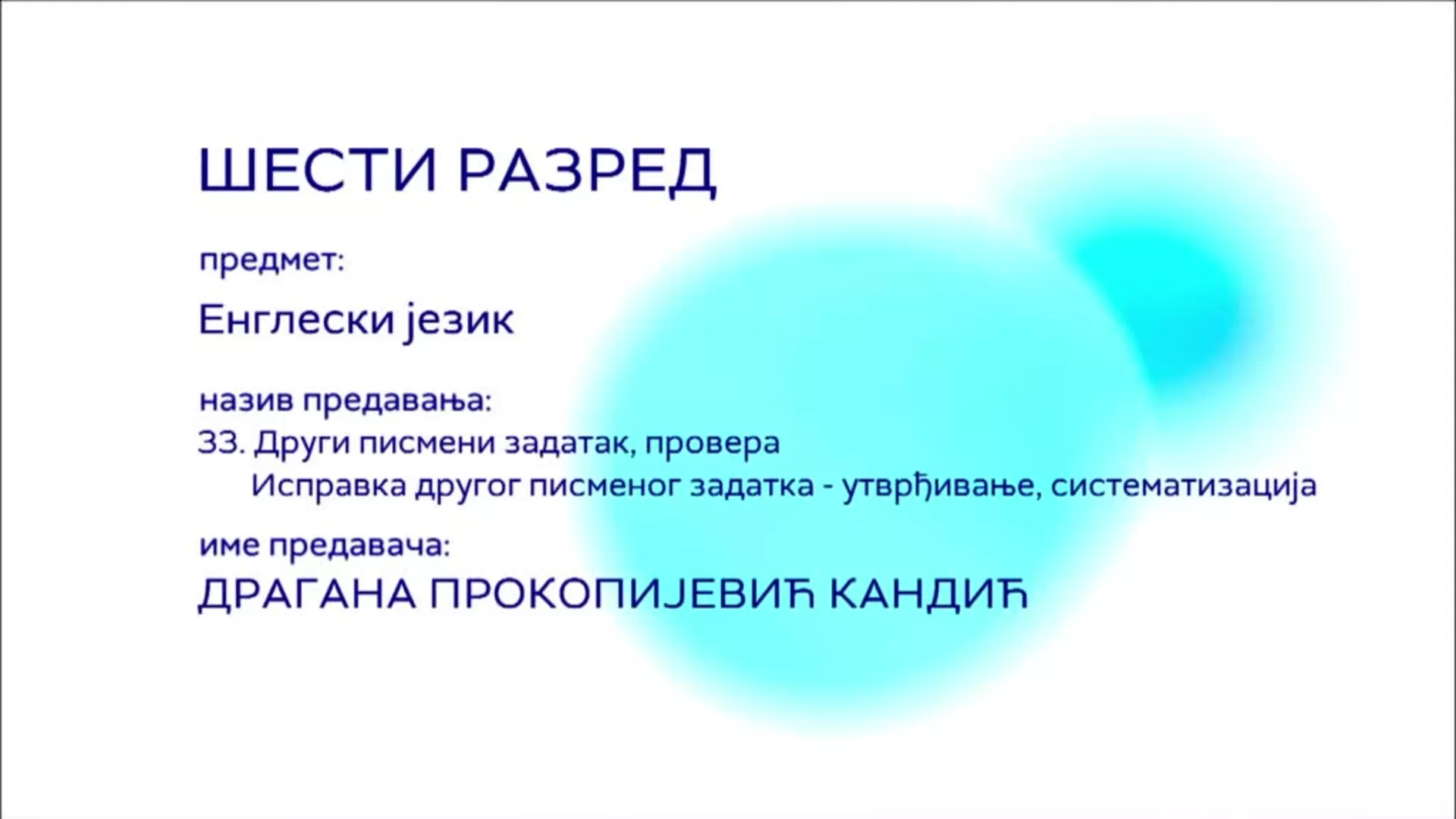 ШЕСТИ РАЗРЕД

предмет:

Енглески језик

назив предавања:
33. Други писмени задатак, провера
Исправка другог писменог задатка - утврђивање, систематизација

име предавача:
ДРАГАНА ПРОКОПИЈЕВИЋ КАНДИЋ